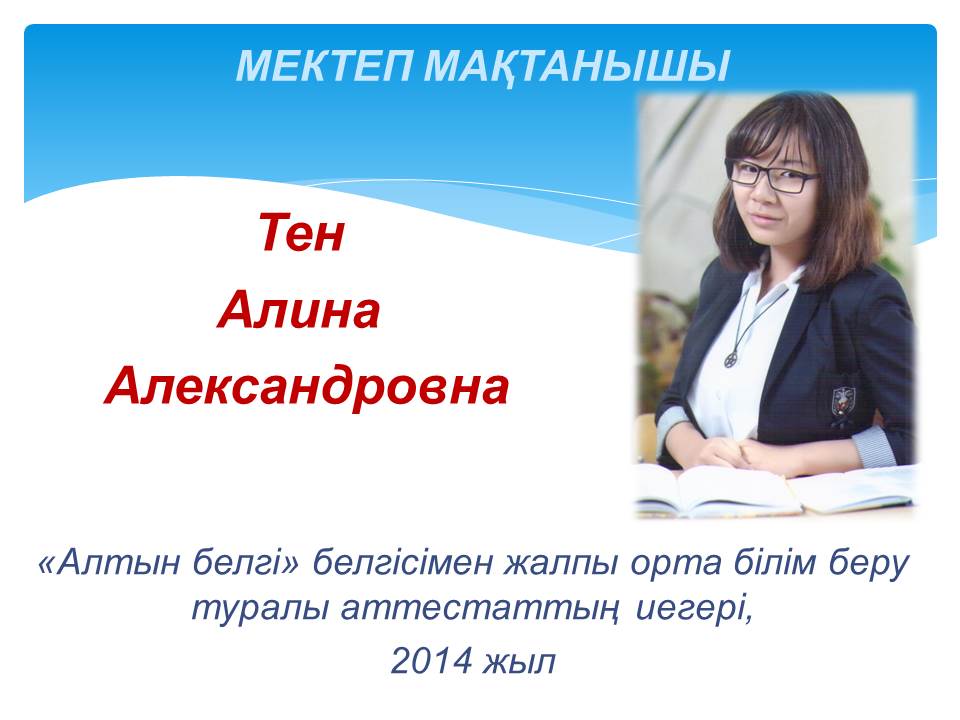 МЕКТЕП МАҚТАНЫШЫ

Тен
Алина
Александровна

«Алтын белгі» белгісімен жалпы орта білім беру туралы аттестаттың иегері,
2014 жыл